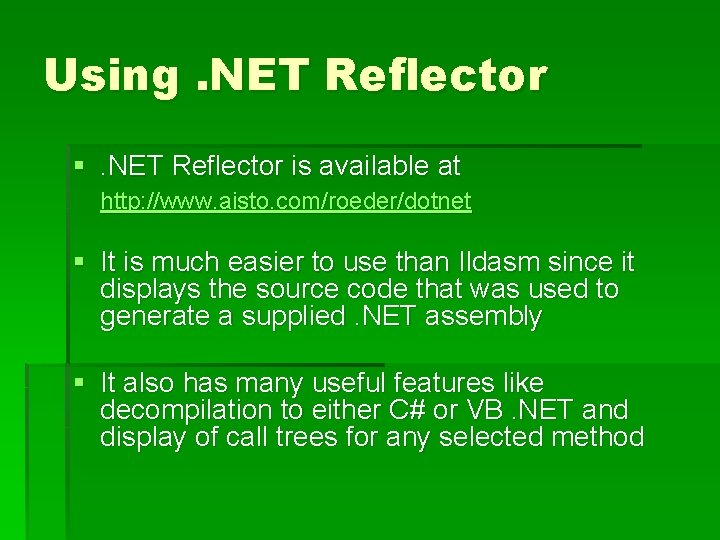 Using .NET Reflector

▪ .NET Reflector is available at http://www.aisto.com/roeder/dotnet

▪ It is much easier to use than Ildasm since it displays the source code that was used to generate a supplied .NET assembly

▪ It also has many useful features like decompilation to either C# or VB .NET and display of call trees for any selected method